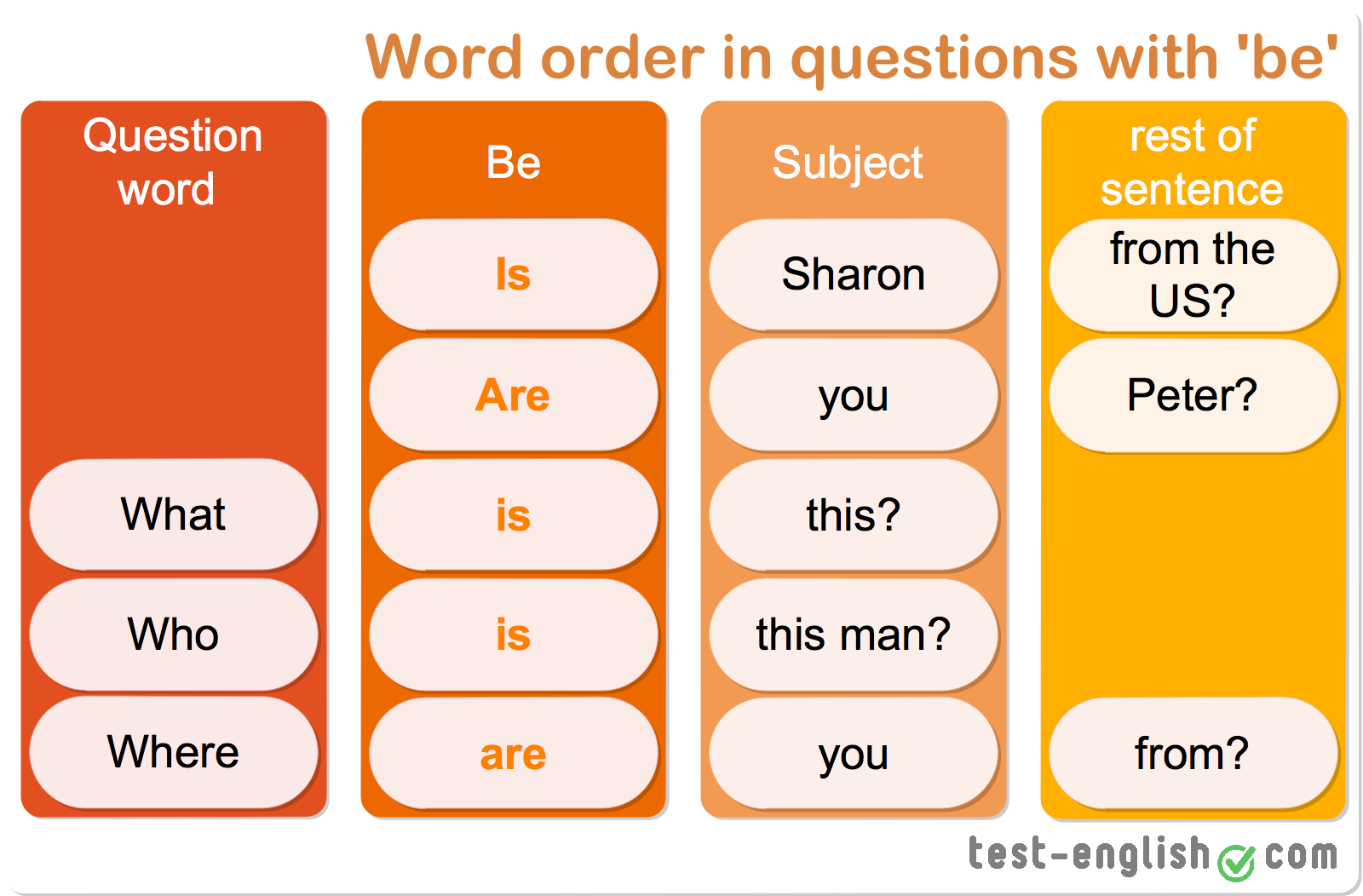 Word order in questions with 'be'

| Question word | Be | Subject | rest of sentence |
|---|---|---|---|
| | Is | Sharon | from the US? |
| | Are | you | Peter? |
| What | is | this? | |
| Who | is | this man? | |
| Where | are | you | from? |

test-english com